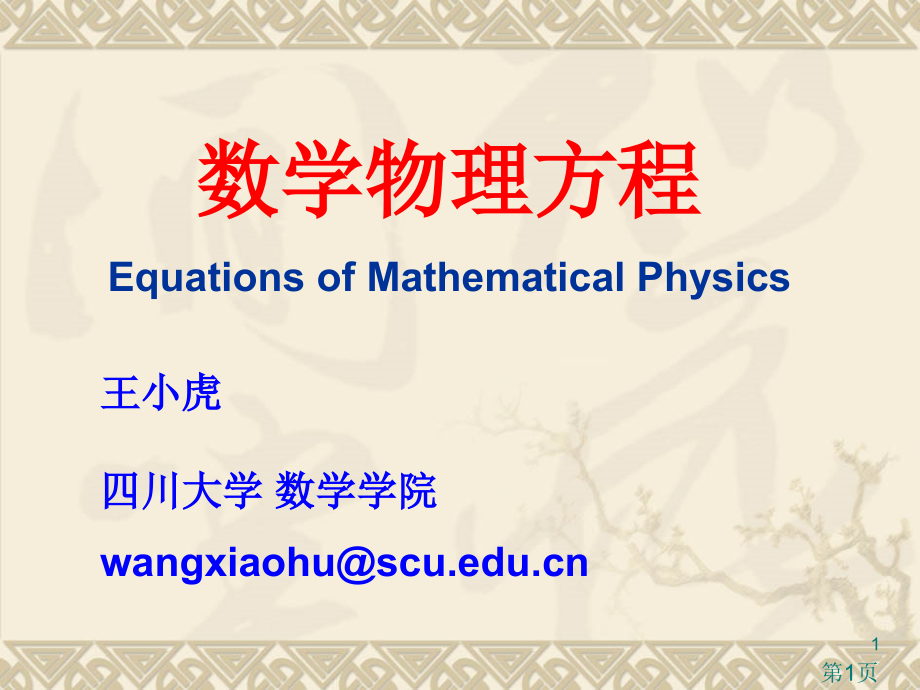 数学物理方程

Equations of Mathematical Physics

王小虎

四川大学 数学学院

wangxiaohu@scu.edu.cn

1

第1页